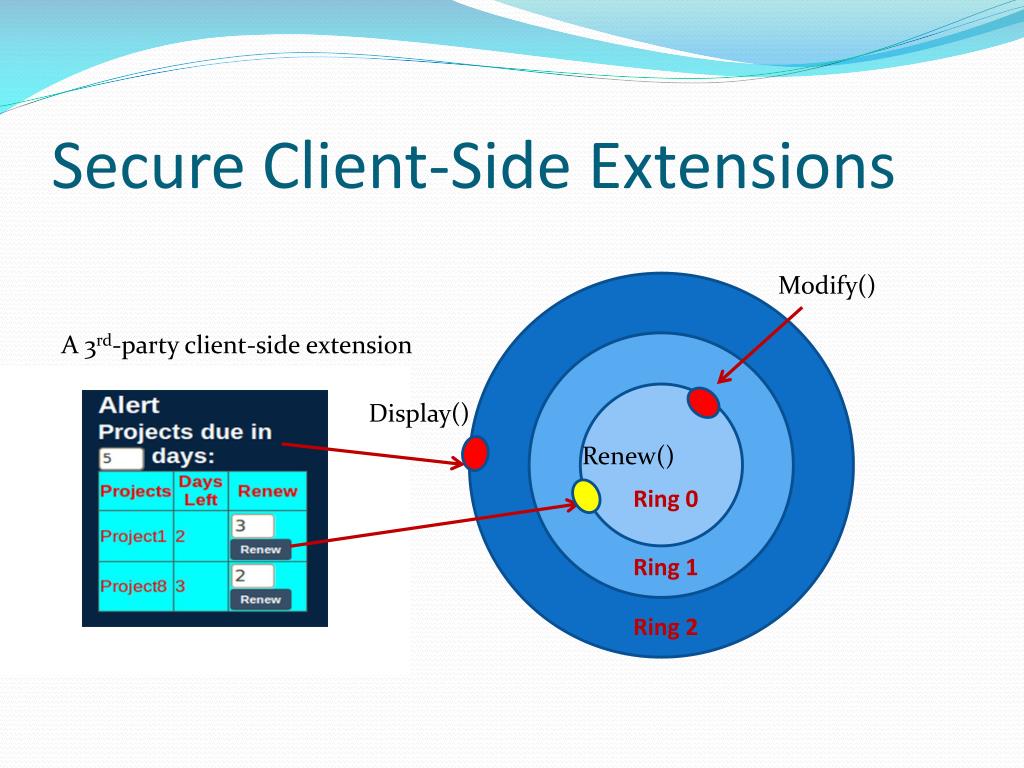 Secure Client-Side Extensions

A 3$^{rd}$-party client-side extension

Alert
Projects due in
5 days:

| Projects | Days Left | Renew |
|---|---|---|
| Project1 | 2 | 3 Renew |
| Project8 | 3 | 2 Renew |

Modify()

Display()

Renew()

Ring 0

Ring 1

Ring 2